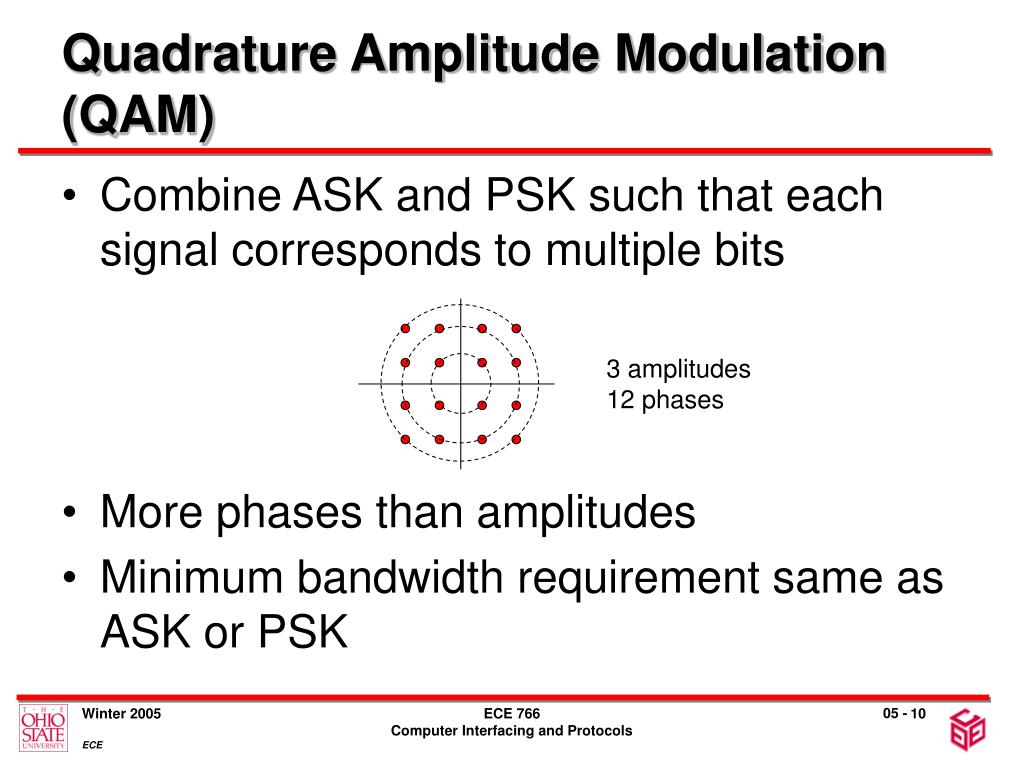 Quadrature Amplitude Modulation (QAM)

• Combine ASK and PSK such that each signal corresponds to multiple bits

3 amplitudes
12 phases

• More phases than amplitudes
• Minimum bandwidth requirement same as ASK or PSK

THE OHIO STATE UNIVERSITY

Winter 2005

ECE

ECE 766
Computer Interfacing and Protocols

05 - 10